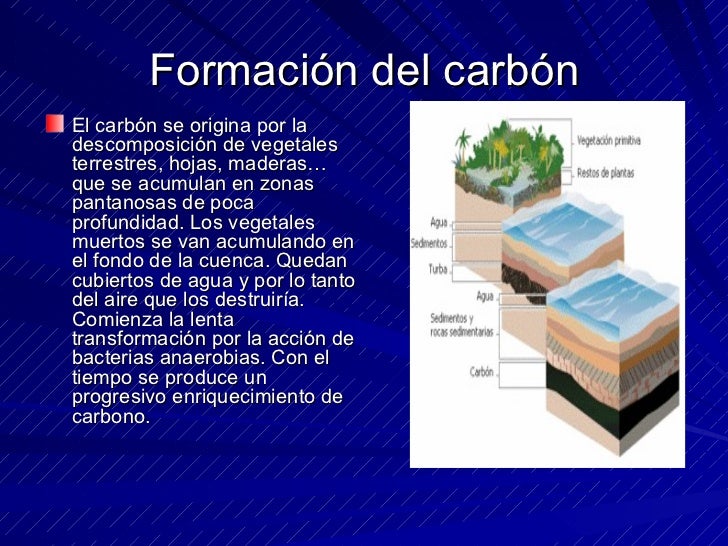 Formación del carbón

El carbón se origina por la descomposición de vegetales terrestres, hojas, maderas… que se acumulan en zonas pantanosas de poca profundidad. Los vegetales muertos se van acumulando en el fondo de la cuenca. Quedan cubiertos de agua y por lo tanto del aire que los destruiría. Comienza la lenta transformación por la acción de bacterias anaerobias. Con el tiempo se produce un progresivo enriquecimiento de carbono.

Vegetación primitiva
Restos de plantas
Agua
Sedimentos
Turba
Agua
Sedimentos y rocas sedimentarias
Carbón